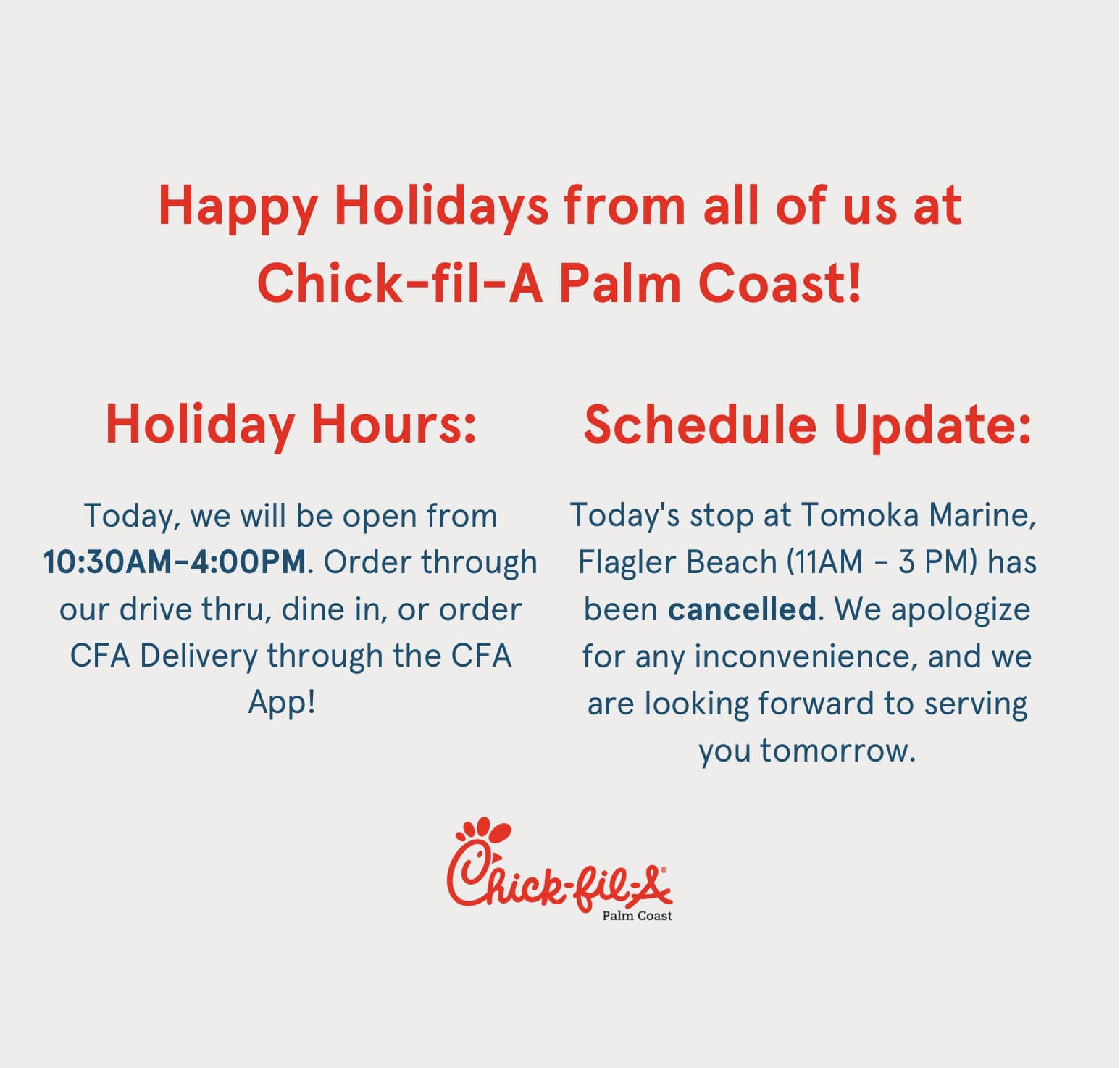 Happy Holidays from all of us at Chick-fil-A Palm Coast!

Holiday Hours:

Today, we will be open from 10:30AM-4:00PM. Order through our drive thru, dine in, or order CFA Delivery through the CFA App!

Schedule Update:

Today's stop at Tomoka Marine, Flagler Beach (11AM - 3 PM) has been cancelled. We apologize for any inconvenience, and we are looking forward to serving you tomorrow.

Chick-fil-A®
Palm Coast